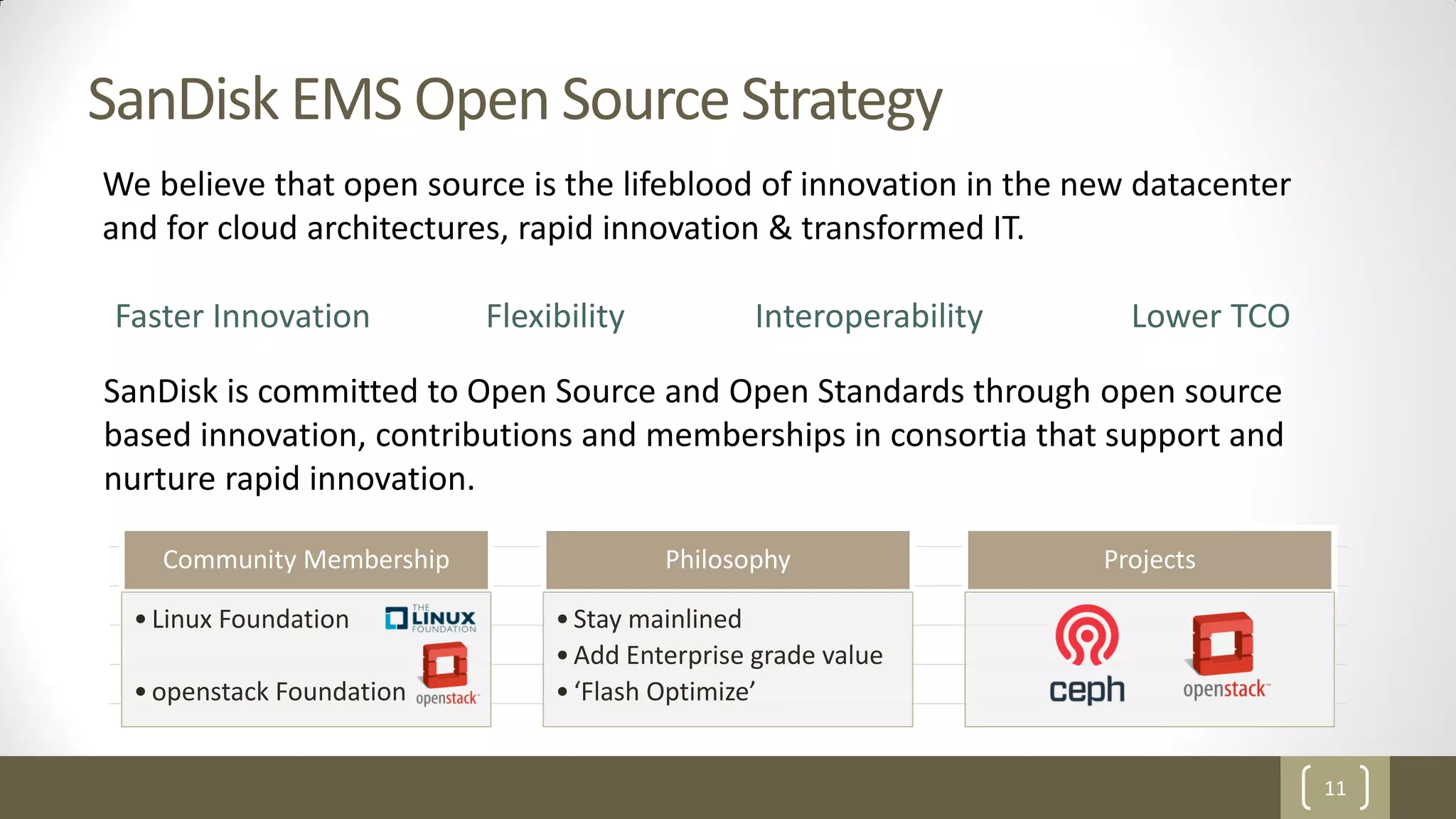 SanDisk EMS Open Source Strategy

We believe that open source is the lifeblood of innovation in the new datacenter and for cloud architectures, rapid innovation & transformed IT.

Faster Innovation

Flexibility

Interoperability

Lower TCO

SanDisk is committed to Open Source and Open Standards through open source based innovation, contributions and memberships in consortia that support and nurture rapid innovation.

Community Membership

• Linux Foundation

THE LINUX FOUNDATION

• openstack Foundation

openstack

Philosophy

• Stay mainlined
• Add Enterprise grade value
• 'Flash Optimize'

Projects

ceph

openstack

11